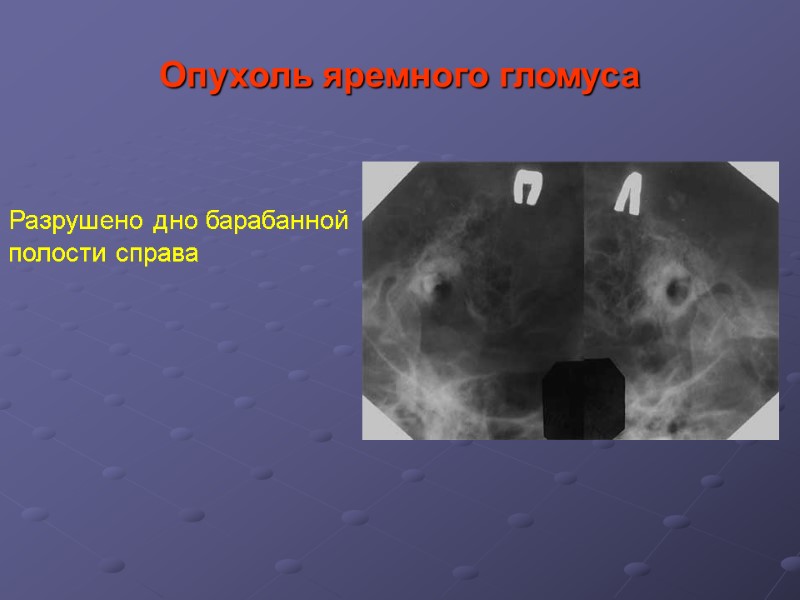 Опухоль яремного гломуса

Разрушено дно барабанной полости справа

П Л